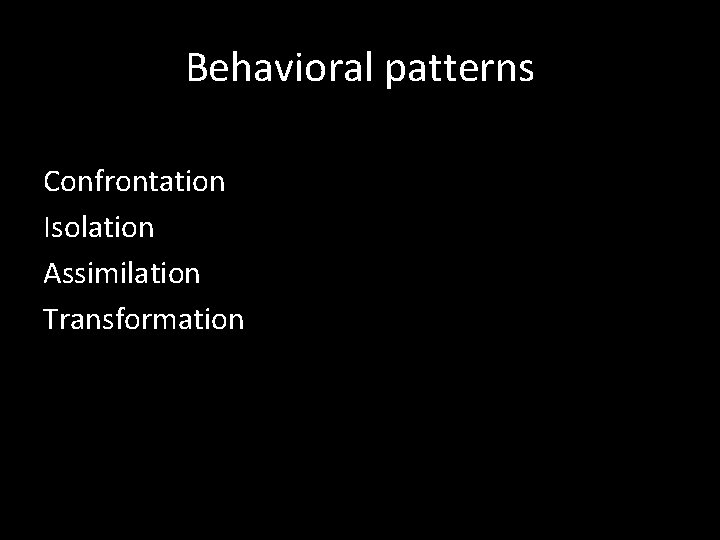 Behavioral patterns

Confrontation
Isolation
Assimilation
Transformation